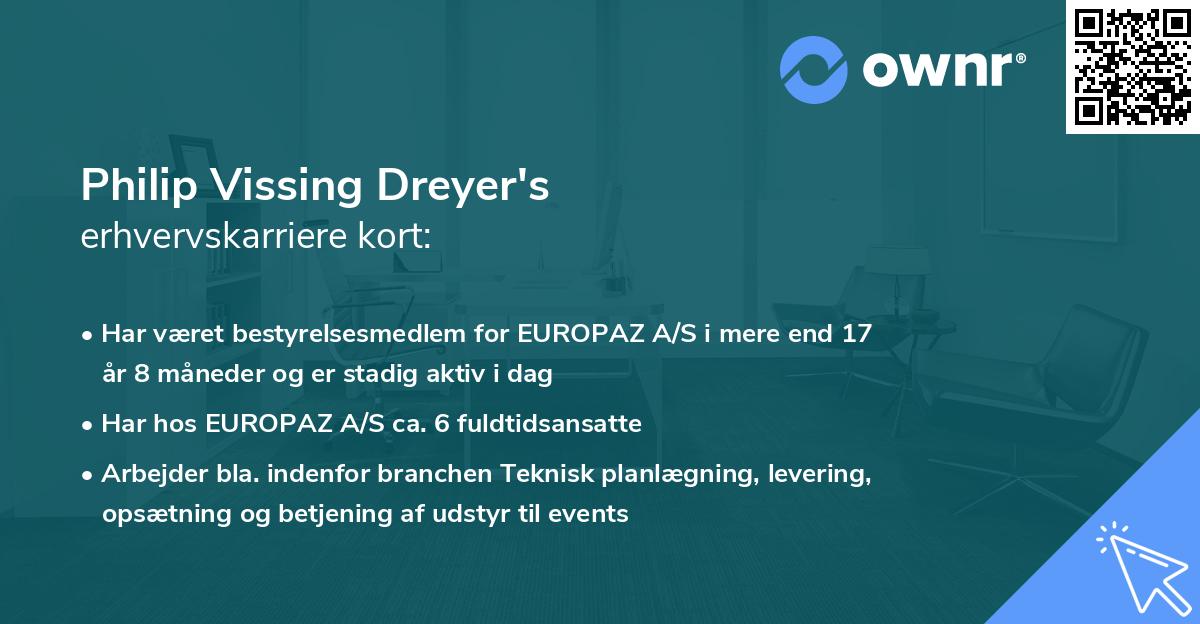 ownr®

Philip Vissing Dreyer's
erhvervskarriere kort:

• Har været bestyrelsesmedlem for EUROPAZ A/S i mere end 17 år 8 måneder og er stadig aktiv i dag

• Har hos EUROPAZ A/S ca. 6 fuldtidsansatte

• Arbejder bla. indenfor branchen Teknisk planlægning, levering, opsætning og betjening af udstyr til events